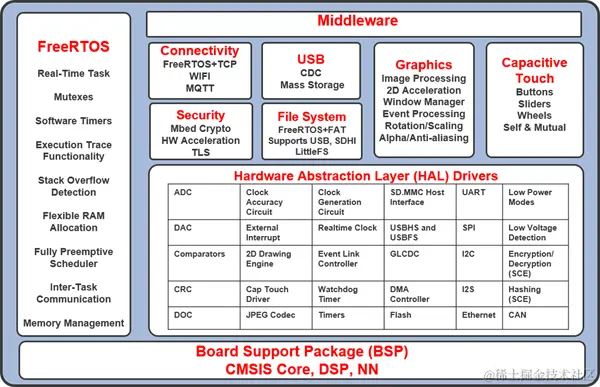 FreeRTOS

Real-Time Task

Mutexes

Software Timers

Execution Trace Functionality

Stack Overflow Detection

Flexible RAM Allocation

Fully Preemptive Scheduler

Inter-Task Communication

Memory Management

Middleware

Connectivity
FreeRTOS+TCP
WIFI
MQTT

USB
CDC
Mass Storage

Graphics
Image Processing
2D Acceleration
Window Manager
Event Processing
Rotation/Scaling
Alpha/Anti-aliasing

Capacitive Touch
Buttons
Sliders
Wheels
Self & Mutual

Security
Mbed Crypto
HW Acceleration
TLS

File System
FreeRTOS+FAT
Supports USB, SDHI
LittleFS

Hardware Abstraction Layer (HAL) Drivers

| ADC | Clock Accuracy Circuit | Clock Generation Circuit | SD.MMC Host Interface | UART | Low Power Modes |
|---|---|---|---|---|---|
| DAC | External Interrupt | Realtime Clock | USBHS and USBFS | SPI | Low Voltage Detection |
| Comparators | 2D Drawing Engine | Event Link Controller | GLCDC | I2C | Encryption/ Decryption (SCE) |
| CRC | Cap Touch Driver | Watchdog Timer | DMA Controller | I2S | Hashing (SCE) |
| DOC | JPEG Codec | Timers | Flash | Ethernet | CAN |

Board Support Package (BSP)
CMSIS Core, DSP, NN

@稀土掘金技术社区